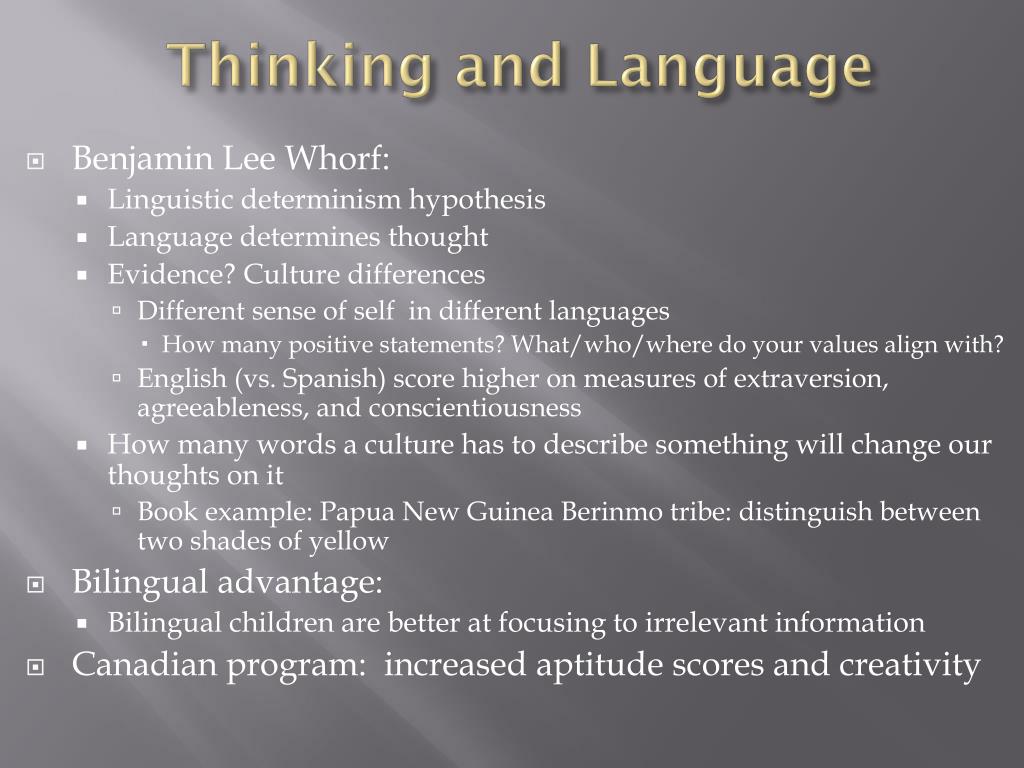 Thinking and Language

Benjamin Lee Whorf:

Linguistic determinism hypothesis

Language determines thought

Evidence? Culture differences

Different sense of self in different languages

How many positive statements? What/who/where do your values align with?

English (vs. Spanish) score higher on measures of extraversion, agreeableness, and conscientiousness

How many words a culture has to describe something will change our thoughts on it

Book example: Papua New Guinea Berinmo tribe: distinguish between two shades of yellow

Bilingual advantage:

Bilingual children are better at focusing to irrelevant information

Canadian program: increased aptitude scores and creativity